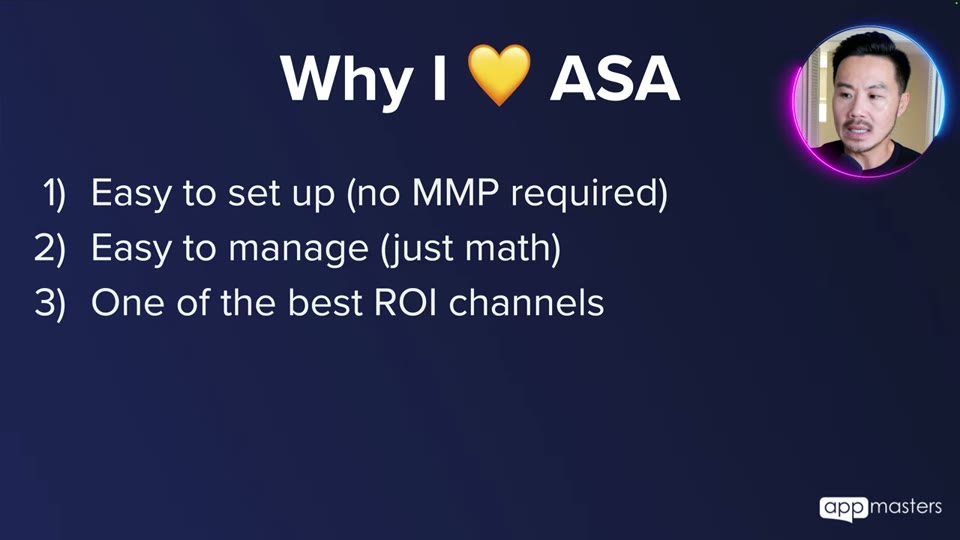 Why I 💛 ASA

1) Easy to set up (no MMP required)
2) Easy to manage (just math)
3) One of the best ROI channels

app masters